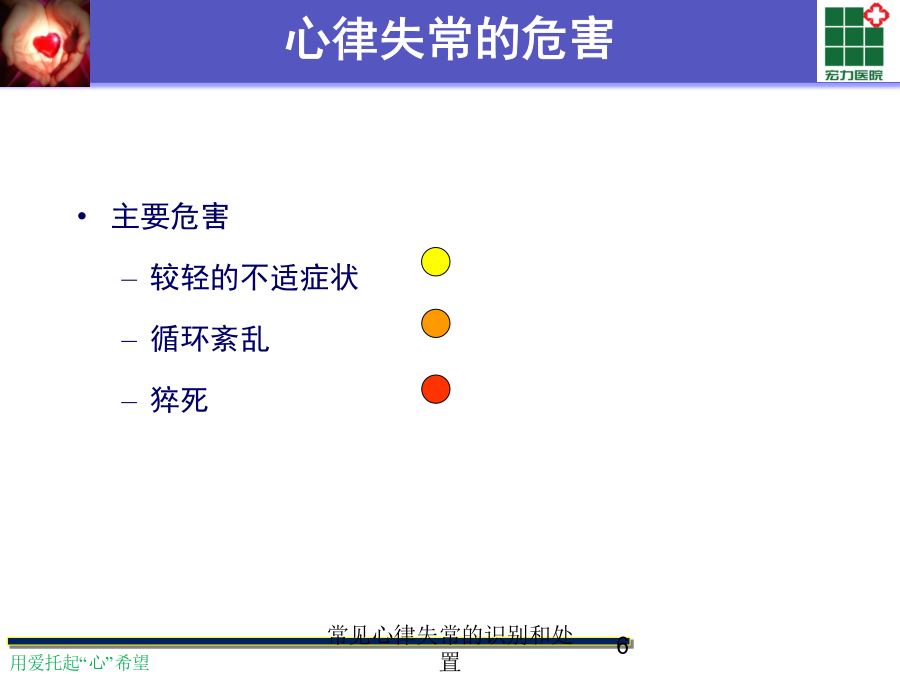 心律失常的危害

宏力医院

• 主要危害
– 较轻的不适症状
– 循环紊乱
– 猝死

用爱托起“心”希望

常见心律失常的识别和处置

6